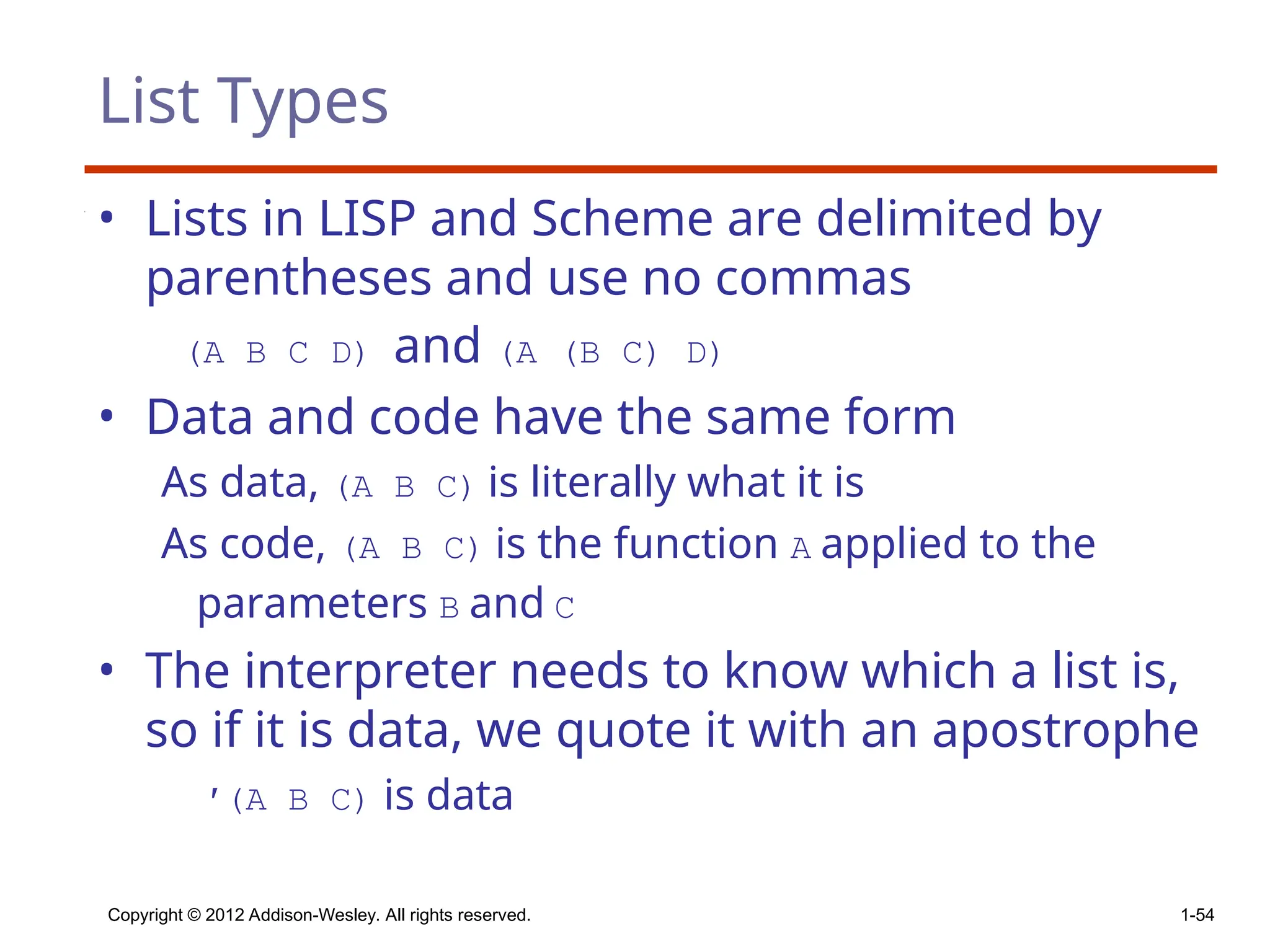 List Types

• Lists in LISP and Scheme are delimited by parentheses and use no commas

(A B C D) and (A (B C) D)

• Data and code have the same form

As data, (A B C) is literally what it is

As code, (A B C) is the function A applied to the parameters B and C

• The interpreter needs to know which a list is, so if it is data, we quote it with an apostrophe

′(A B C) is data

Copyright © 2012 Addison-Wesley. All rights reserved.

1-54